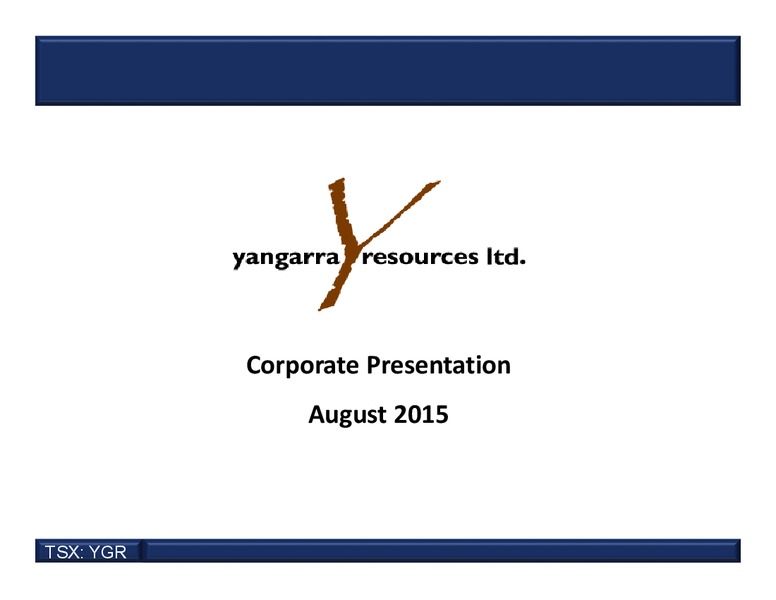 yangarra resources ltd.

Corporate Presentation

August 2015

TSX: YGR